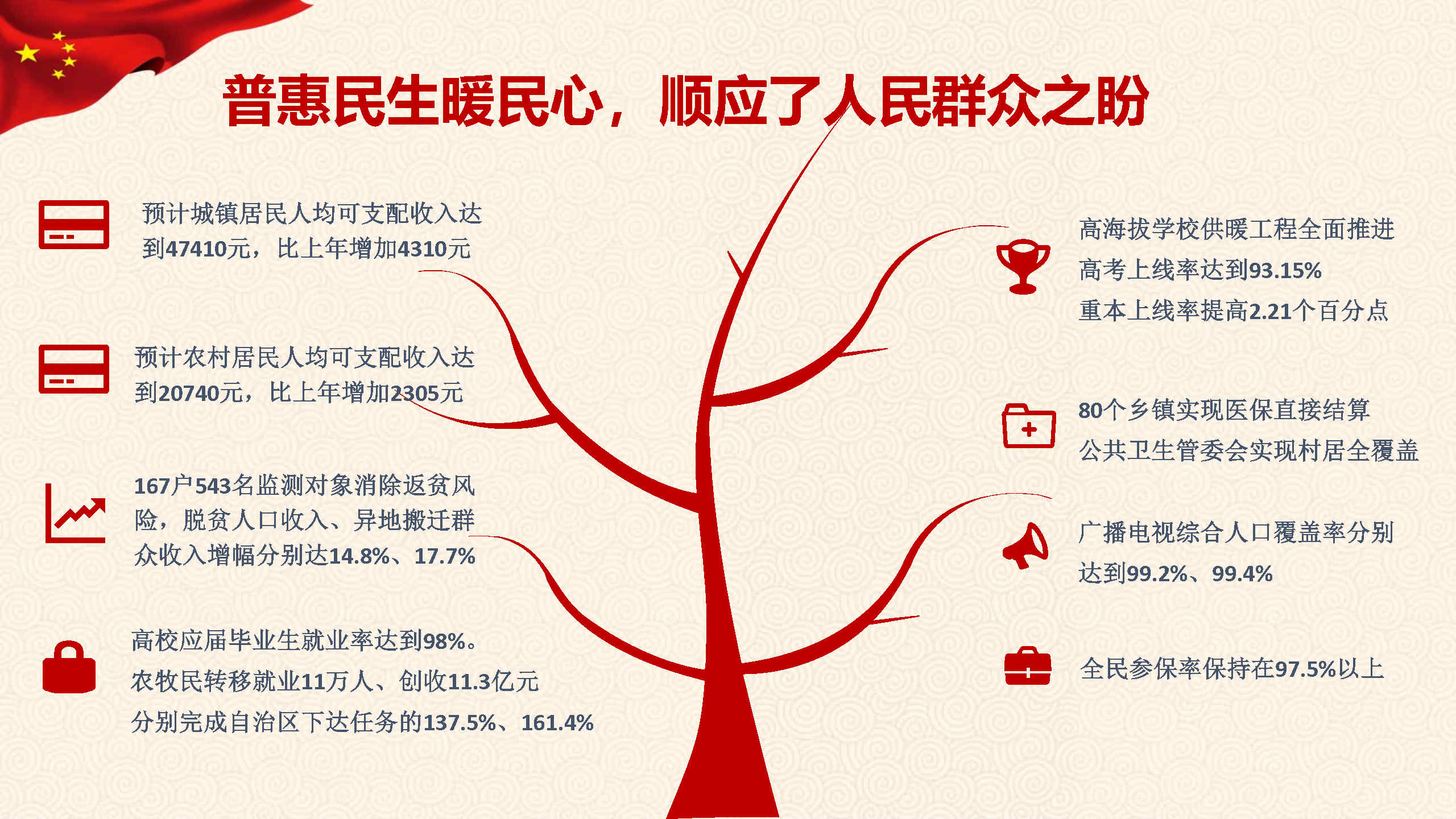 普惠民生暖民心，顺应了人民群众之盼

预计城镇居民人均可支配收入达到47410元，比上年增加4310元

预计农村居民人均可支配收入达到20740元，比上年增加2305元

167户543名监测对象消除返贫风险，脱贫人口收入、异地搬迁群众收入增幅分别达14.8%、17.7%

高校应届毕业生就业率达到98%。
农牧民转移就业11万人、创收11.3亿元
分别完成自治区下达任务的137.5%、161.4%

高海拔学校供暖工程全面推进
高考上线率达到93.15%
重本上线率提高2.21个百分点

80个乡镇实现医保直接结算
公共卫生管委会实现村居全覆盖

广播电视综合人口覆盖率分别达到99.2%、99.4%

全民参保率保持在97.5%以上